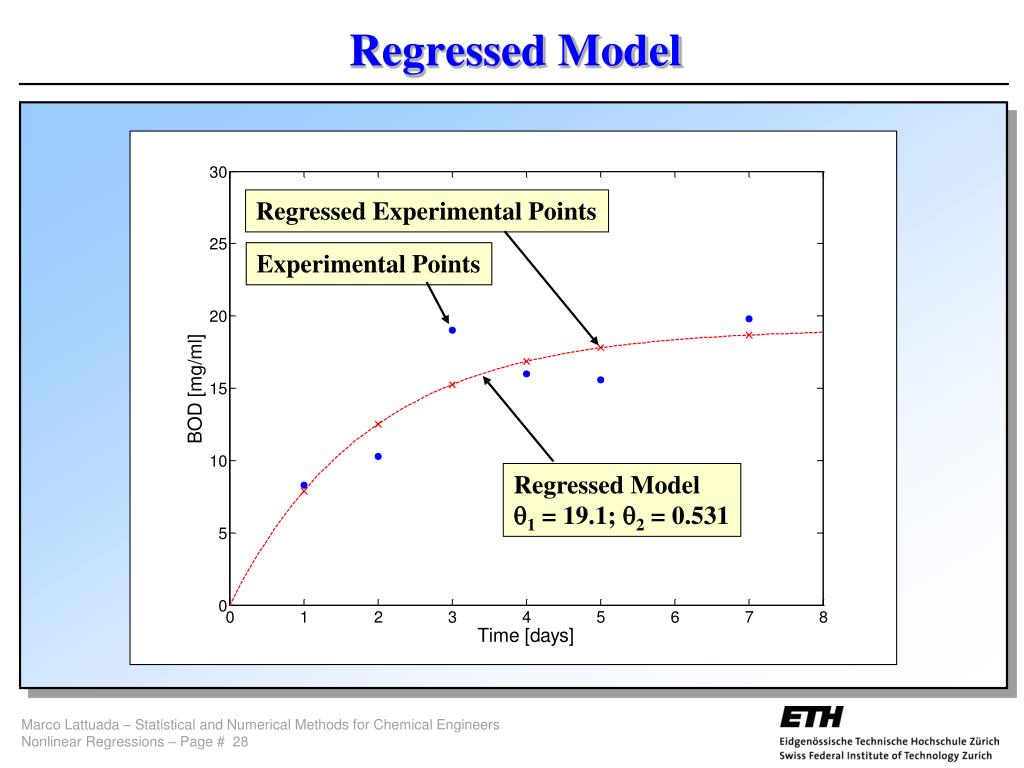 Regressed Model

Regressed Experimental Points

Experimental Points

Regressed Model
$\theta_1 = 19.1$; $\theta_2 = 0.531$

BOD [mg/ml]

30
25
20
15
10
5
0

0 1 2 3 4 5 6 7 8
Time [days]

Marco Lattuada – Statistical and Numerical Methods for Chemical Engineers
Nonlinear Regressions – Page # 28

ETH
Eidgenössische Technische Hochschule Zürich
Swiss Federal Institute of Technology Zurich